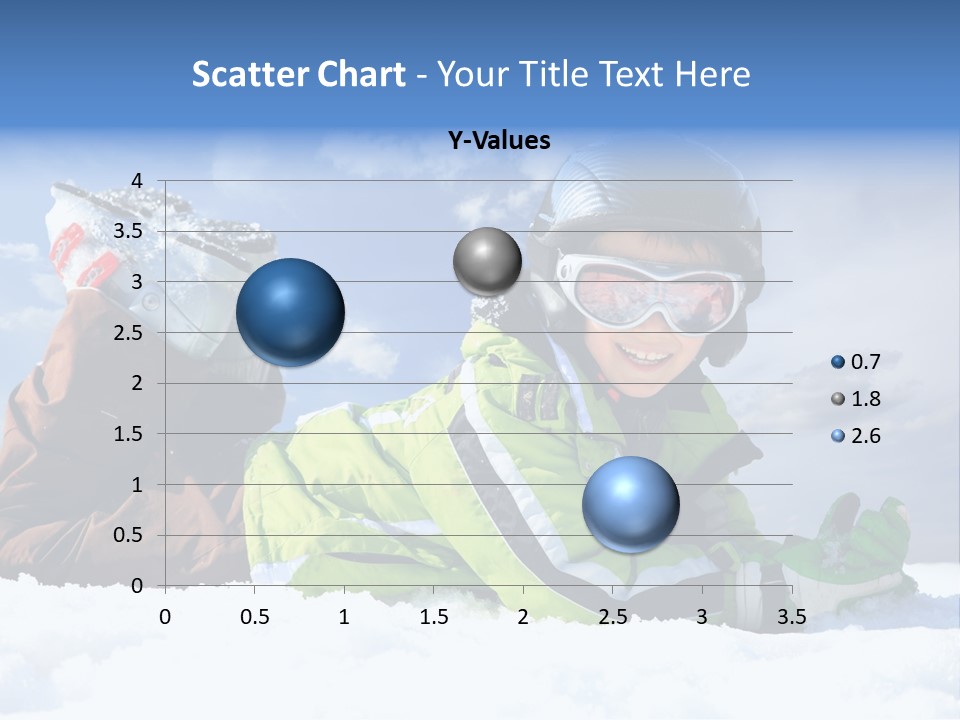 Scatter Chart - Your Title Text Here

Y-Values

4
3.5
3
2.5
2
1.5
1
0.5
0

0 0.5 1 1.5 2 2.5 3 3.5

0.7
1.8
2.6